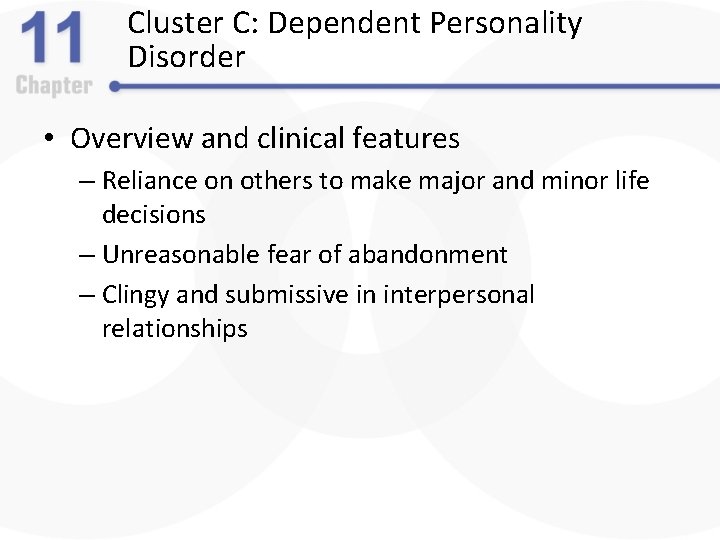 11
Chapter

Cluster C: Dependent Personality Disorder

• Overview and clinical features
– Reliance on others to make major and minor life decisions
– Unreasonable fear of abandonment
– Clingy and submissive in interpersonal relationships